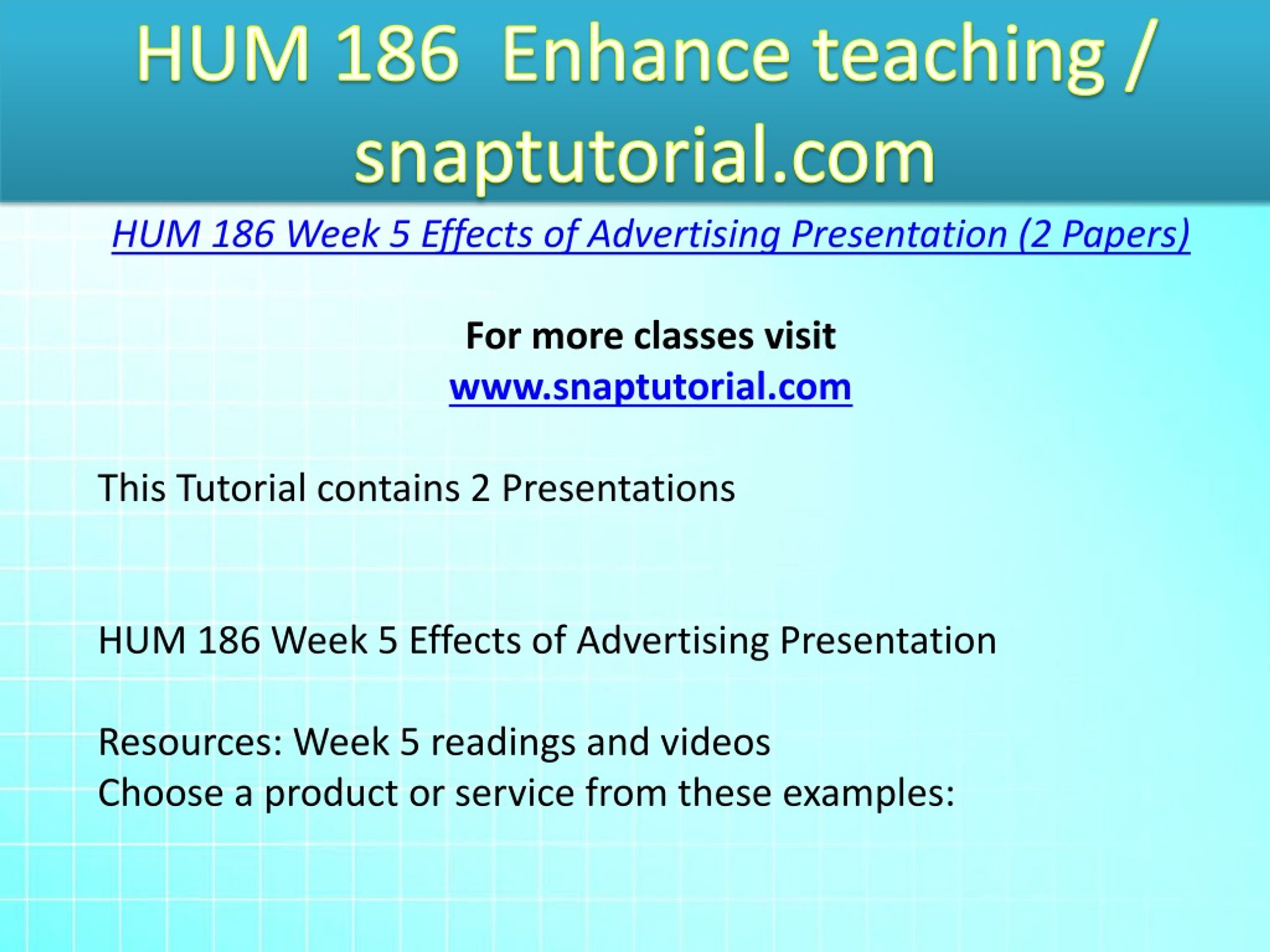 HUM 186 Enhance teaching / snaptutorial.com

HUM 186 Week 5 Effects of Advertising Presentation (2 Papers)

For more classes visit
www.snaptutorial.com

This Tutorial contains 2 Presentations

HUM 186 Week 5 Effects of Advertising Presentation

Resources: Week 5 readings and videos
Choose a product or service from these examples: